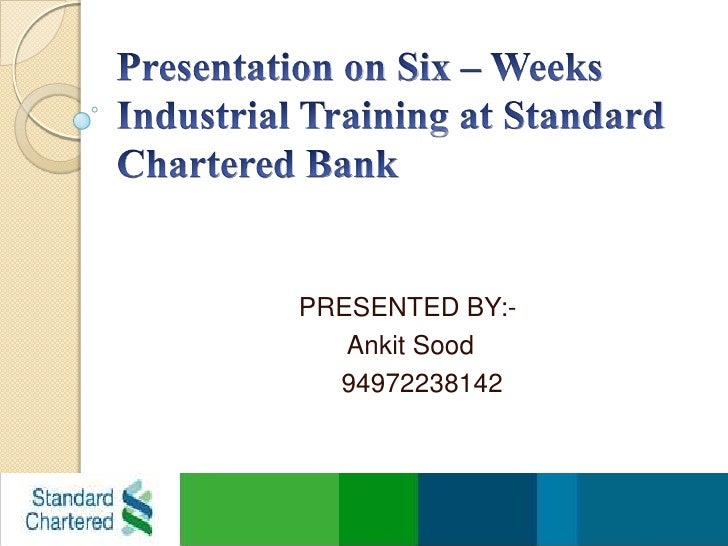 Presentation on Six – Weeks Industrial Training at Standard Chartered Bank

PRESENTED BY:-
Ankit Sood
94972238142

Standard Chartered